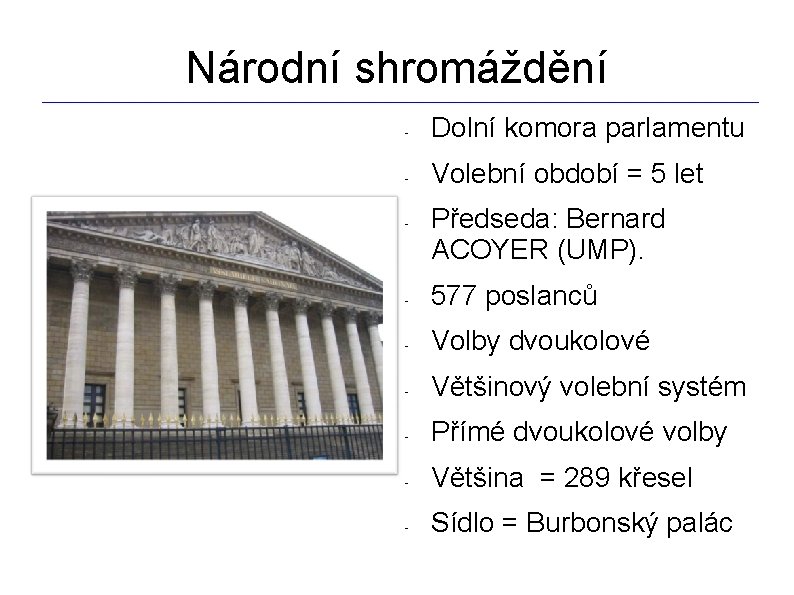 Národní shromáždění

- Dolní komora parlamentu
- Volební období = 5 let
- Předseda: Bernard ACOYER (UMP).
- 577 poslanců
- Volby dvoukolové
- Většinový volební systém
- Přímé dvoukolové volby
- Většina = 289 křesel
- Sídlo = Burbonský palác